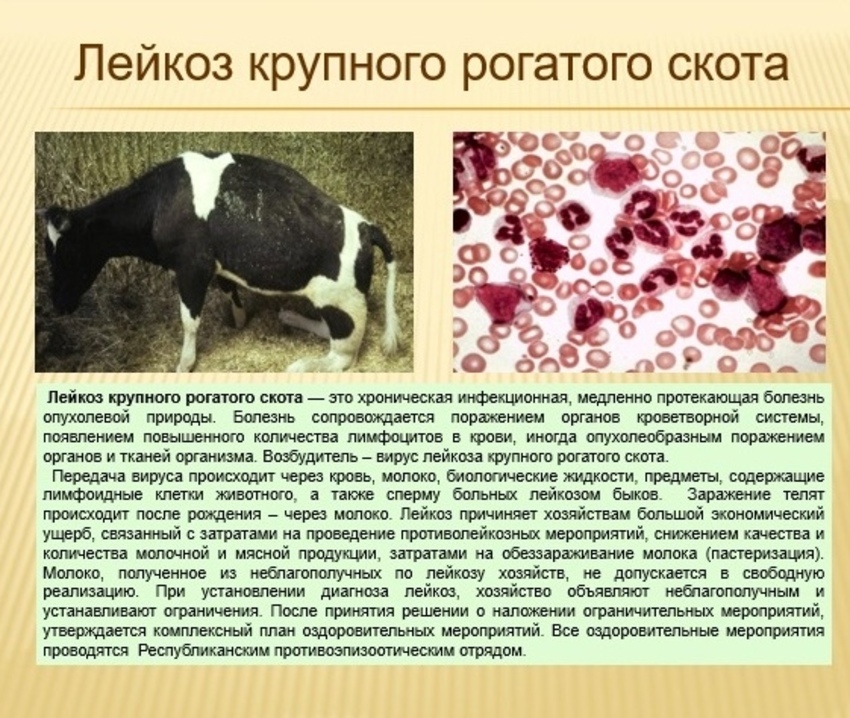 Лейкоз крупного рогатого скота

Лейкоз крупного рогатого скота — это хроническая инфекционная, медленно протекающая болезнь опухолевой природы. Болезнь сопровождается поражением органов кроветворной системы, появлением повышенного количества лимфоцитов в крови, иногда опухолеобразным поражением органов и тканей организма. Возбудитель – вирус лейкоза крупного рогатого скота.

Передача вируса происходит через кровь, молоко, биологические жидкости, предметы, содержащие лимфоидные клетки животного, а также сперму больных лейкозом быков. Заражение телят происходит после рождения – через молоко. Лейкоз причиняет хозяйствам большой экономический ущерб, связанный с затратами на проведение противолейкозных мероприятий, снижением качества и количества молочной и мясной продукции, затратами на обеззараживание молока (пастеризация). Молоко, полученное из неблагополучных по лейкозу хозяйств, не допускается в свободную реализацию. При установлении диагноза лейкоз, хозяйство объявляют неблагополучным и устанавливают ограничения. После принятия решении о наложении ограничительных мероприятий, утверждается комплексный план оздоровительных мероприятий. Все оздоровительные мероприятия проводятся Республиканским противоэпизоотическим отрядом.